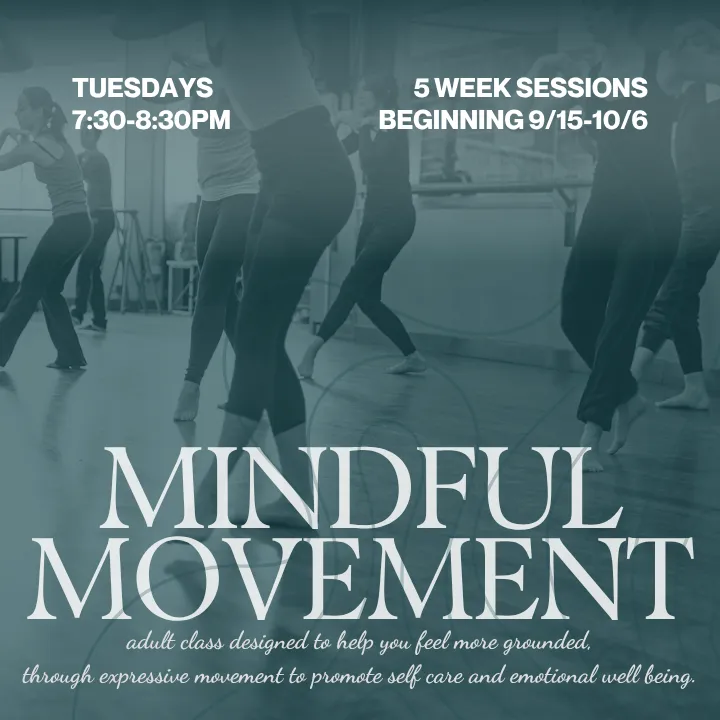 TUESDAYS
7:30-8:30PM

5 WEEK SESSIONS
BEGINNING 9/15-10/6

MINDFUL
MOVEMENT

adult class designed to help you feel more grounded, through expressive movement to promote self care and emotional well being.